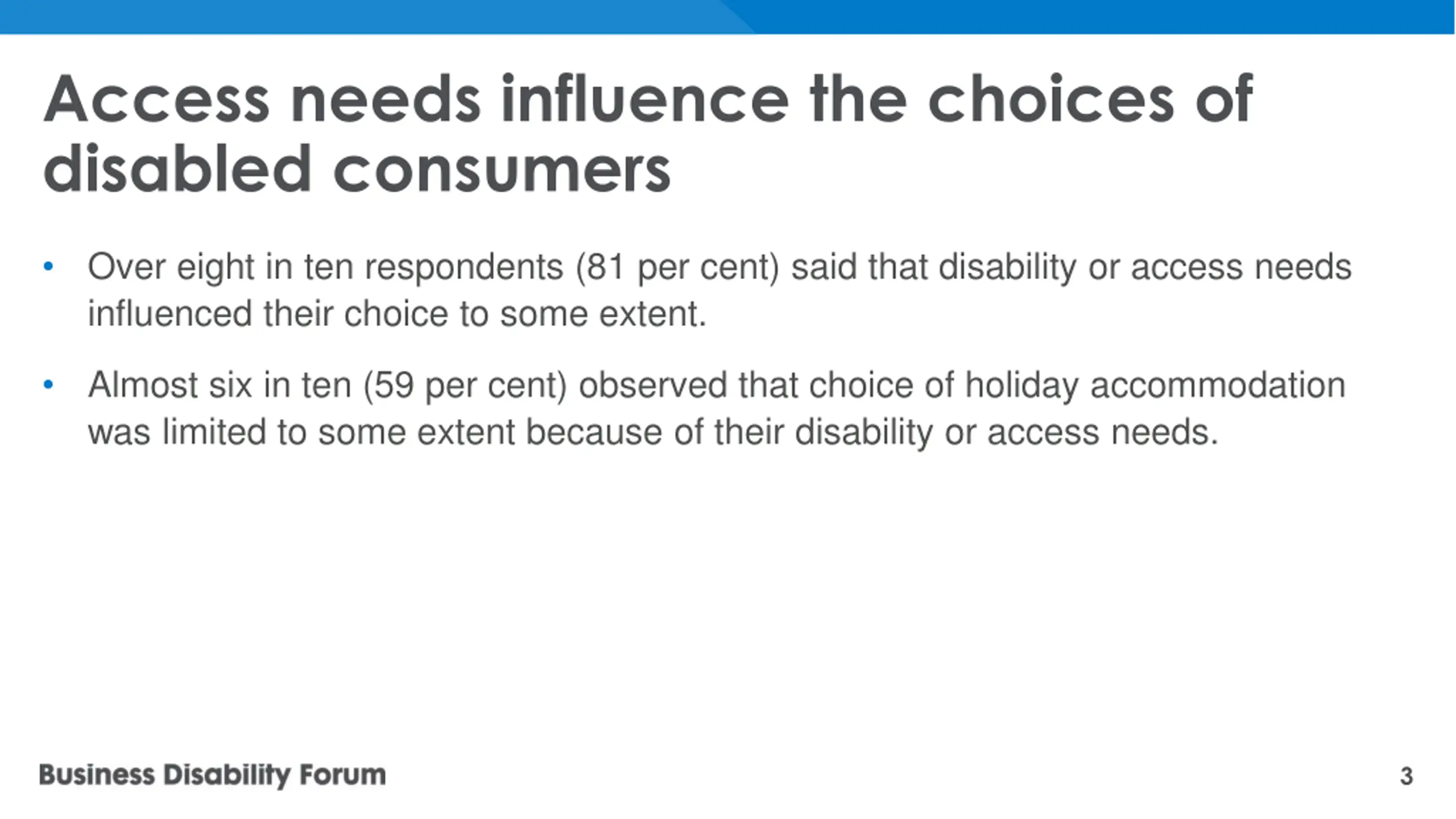 Access needs influence the choices of disabled consumers

• Over eight in ten respondents (81 per cent) said that disability or access needs influenced their choice to some extent.

• Almost six in ten (59 per cent) observed that choice of holiday accommodation was limited to some extent because of their disability or access needs.

Business Disability Forum

3